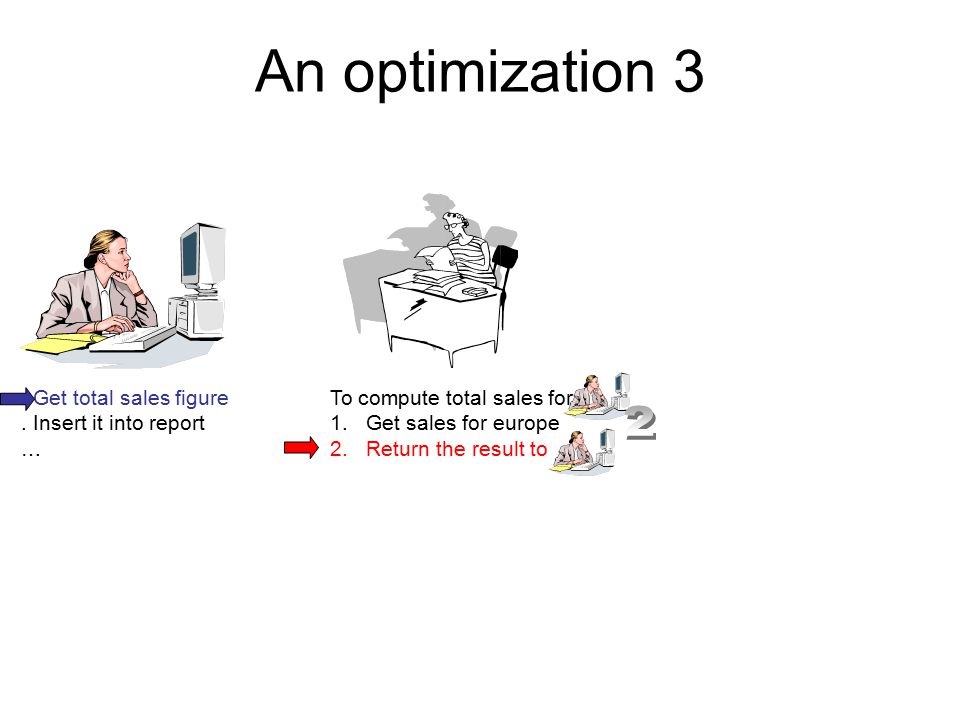 An optimization 3

Get total sales figure
. Insert it into report
…

To compute total sales for
1. Get sales for europe
2. Return the result to

2